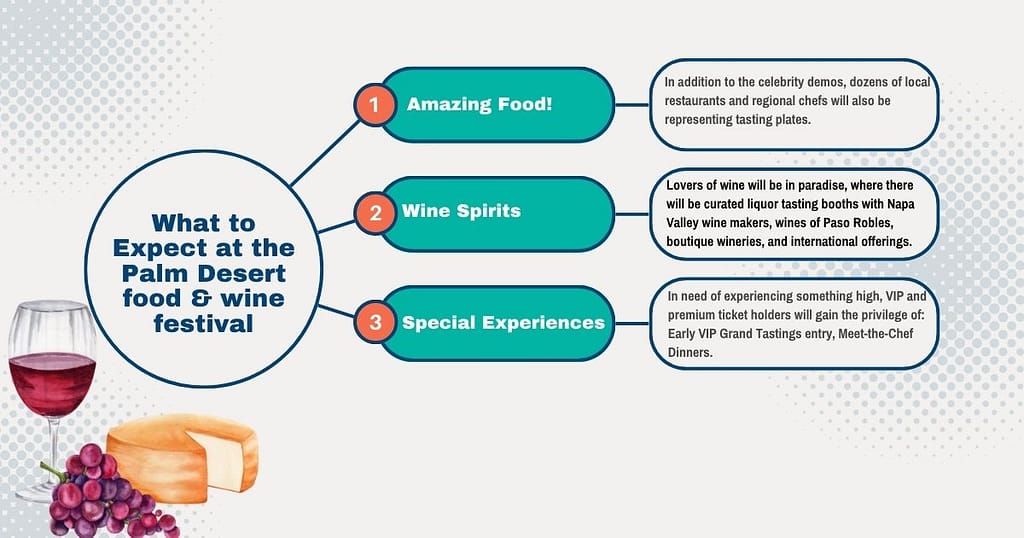 What to Expect at the Palm Desert food & wine festival

1 Amazing Food!

In addition to the celebrity demos, dozens of local restaurants and regional chefs will also be representing tasting plates.

2 Wine Spirits

Lovers of wine will be in paradise, where there will be curated liquor tasting booths with Napa Valley wine makers, wines of Paso Robles, boutique wineries, and international offerings.

3 Special Experiences

In need of experiencing something high, VIP and premium ticket holders will gain the privilege of: Early VIP Grand Tastings entry, Meet-the-Chef Dinners.